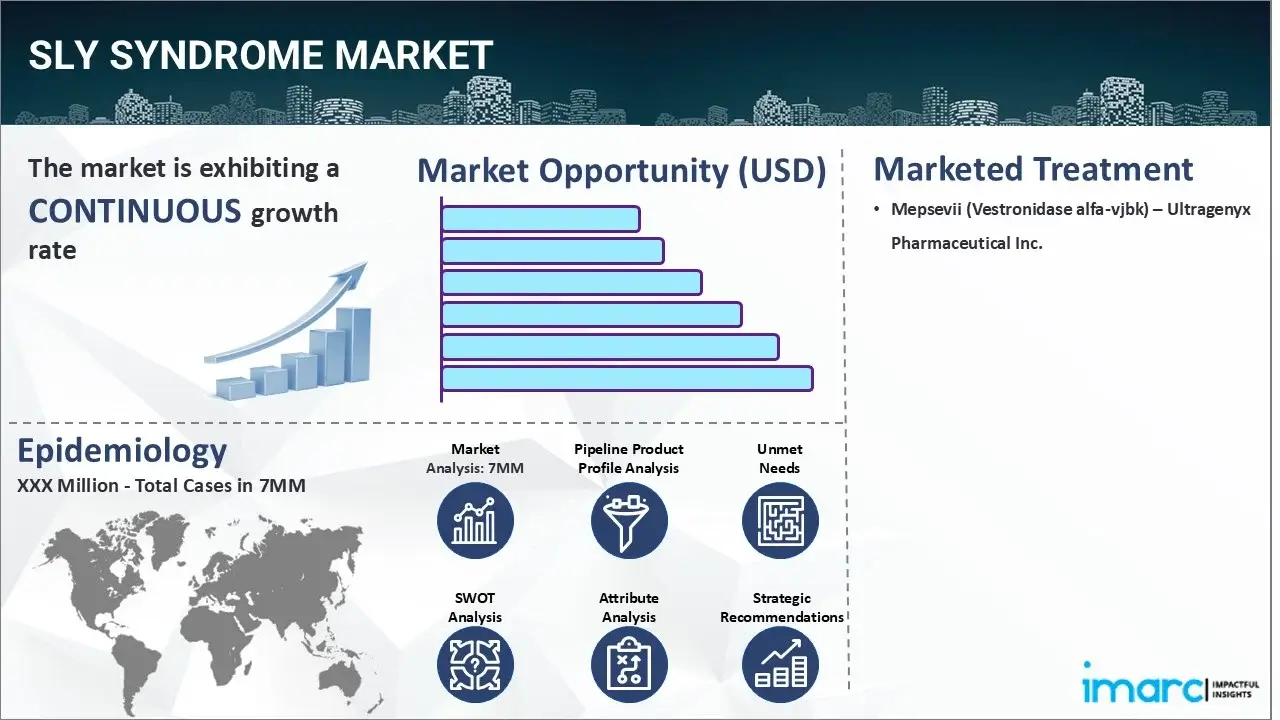 SLY SYNDROME MARKET

The market is exhibiting a CONTINUOUS growth rate

Market Opportunity (USD)

Marketed Treatment

• Mepsevii (Vestronidase alfa-vjbk) – Ultragenyx Pharmaceutical Inc.

Epidemiology

XXX Million - Total Cases in 7MM

Market Analysis: 7MM

Pipeline Product Profile Analysis

Unmet Needs

SWOT Analysis

Attribute Analysis

Strategic Recommendations

imarc IMPACTFUL INSIGHTS